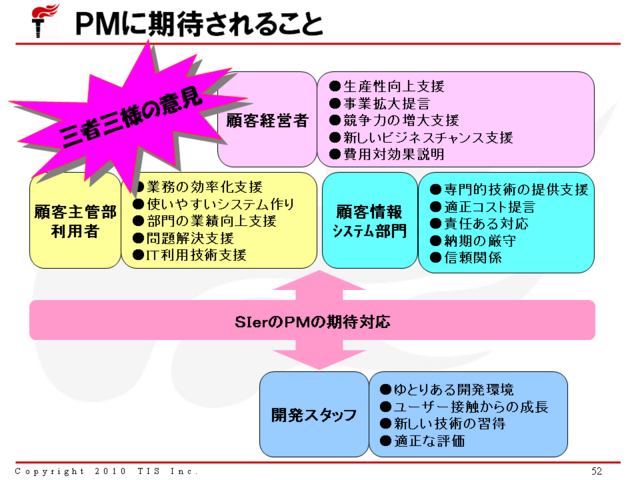 PMに期待されること

三者三様の意見

顧客経営者

●生産性向上支援
●事業拡大提言
●競争力の増大支援
●新しいビジネスチャンス支援
●費用対効果説明

顧客主管部
利用者

●業務の効率化支援
●使いやすいシステム作り
●部門の業績向上支援
●問題解決支援
●IT利用技術支援

顧客情報
システム部門

●専門的技術の提供支援
●適正コスト提言
●責任ある対応
●納期の厳守
●信頼関係

SIerのPMの期待対応

開発スタッフ

●ゆとりある開発環境
●ユーザー接触からの成長
●新しい技術の習得
●適正な評価

Copyright 2010 TIS Inc.

52